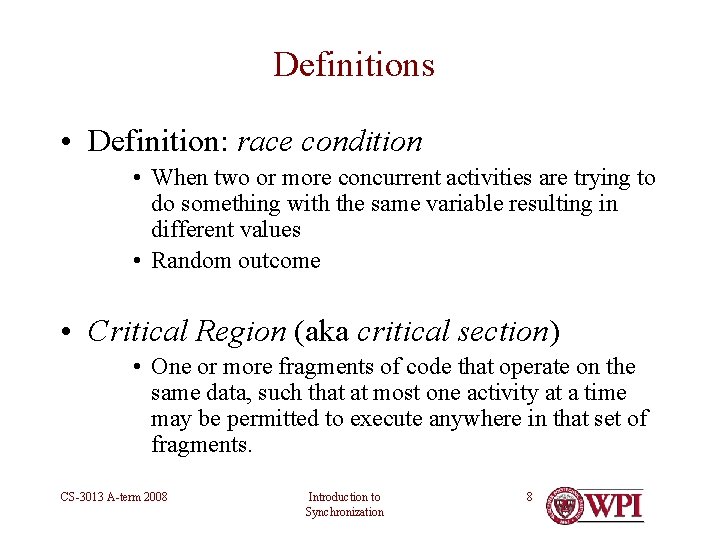 Definitions

• Definition: race condition

• When two or more concurrent activities are trying to do something with the same variable resulting in different values

• Random outcome

• Critical Region (aka critical section)

• One or more fragments of code that operate on the same data, such that at most one activity at a time may be permitted to execute anywhere in that set of fragments.

CS-3013 A-term 2008

Introduction to Synchronization

8

WPI